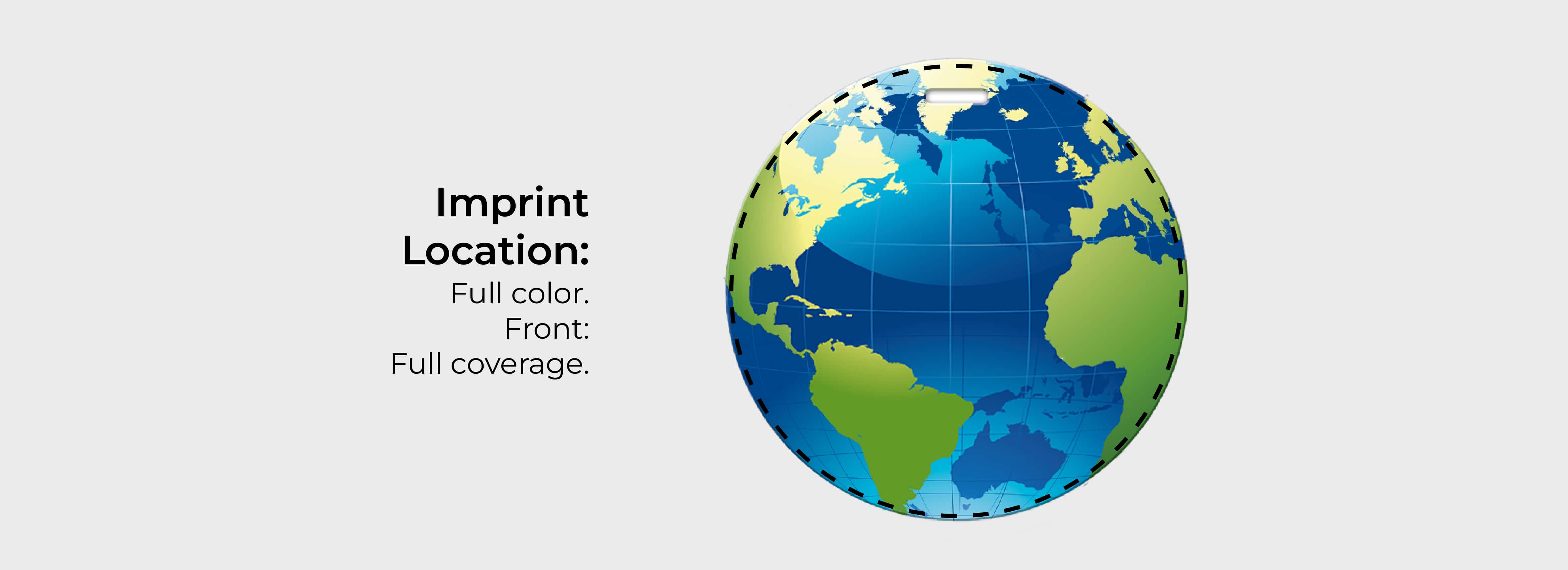 Imprint Location:
Full color.
Front:
Full coverage.